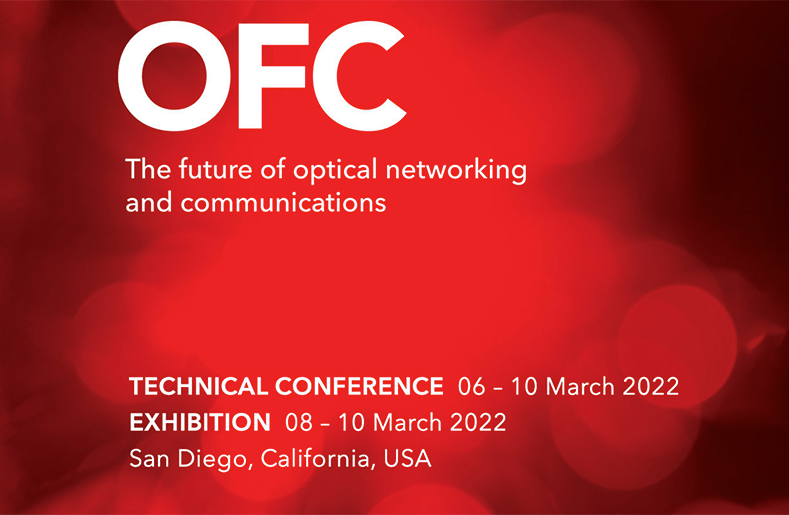 OFC

The future of optical networking and communications

TECHNICAL CONFERENCE 06 – 10 March 2022
EXHIBITION 08 – 10 March 2022
San Diego, California, USA